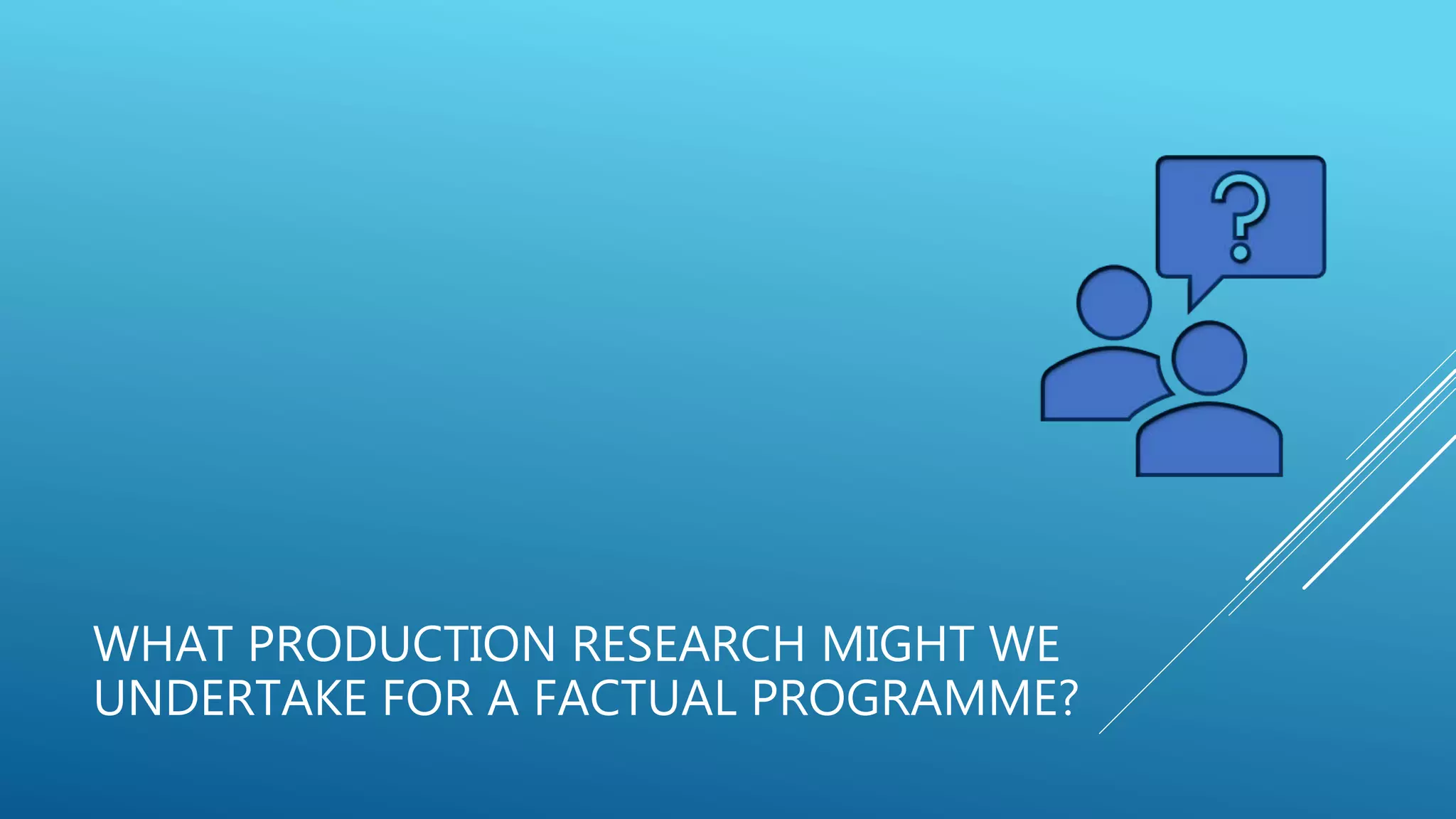 ?

WHAT PRODUCTION RESEARCH MIGHT WE UNDERTAKE FOR A FACTUAL PROGRAMME?